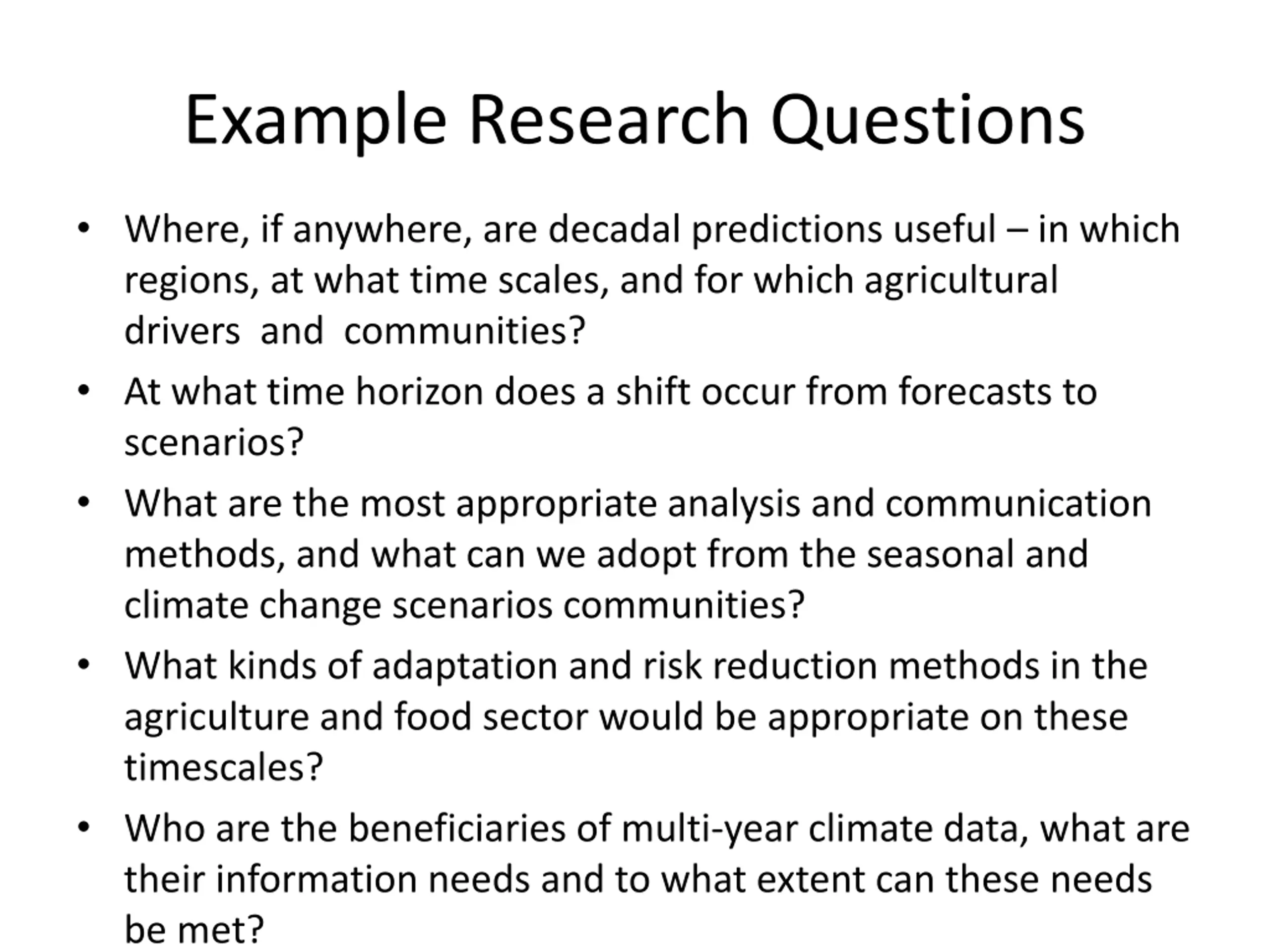 Example Research Questions

• Where, if anywhere, are decadal predictions useful – in which regions, at what time scales, and for which agricultural drivers and communities?

• At what time horizon does a shift occur from forecasts to scenarios?

• What are the most appropriate analysis and communication methods, and what can we adopt from the seasonal and climate change scenarios communities?

• What kinds of adaptation and risk reduction methods in the agriculture and food sector would be appropriate on these timescales?

• Who are the beneficiaries of multi-year climate data, what are their information needs and to what extent can these needs be met?